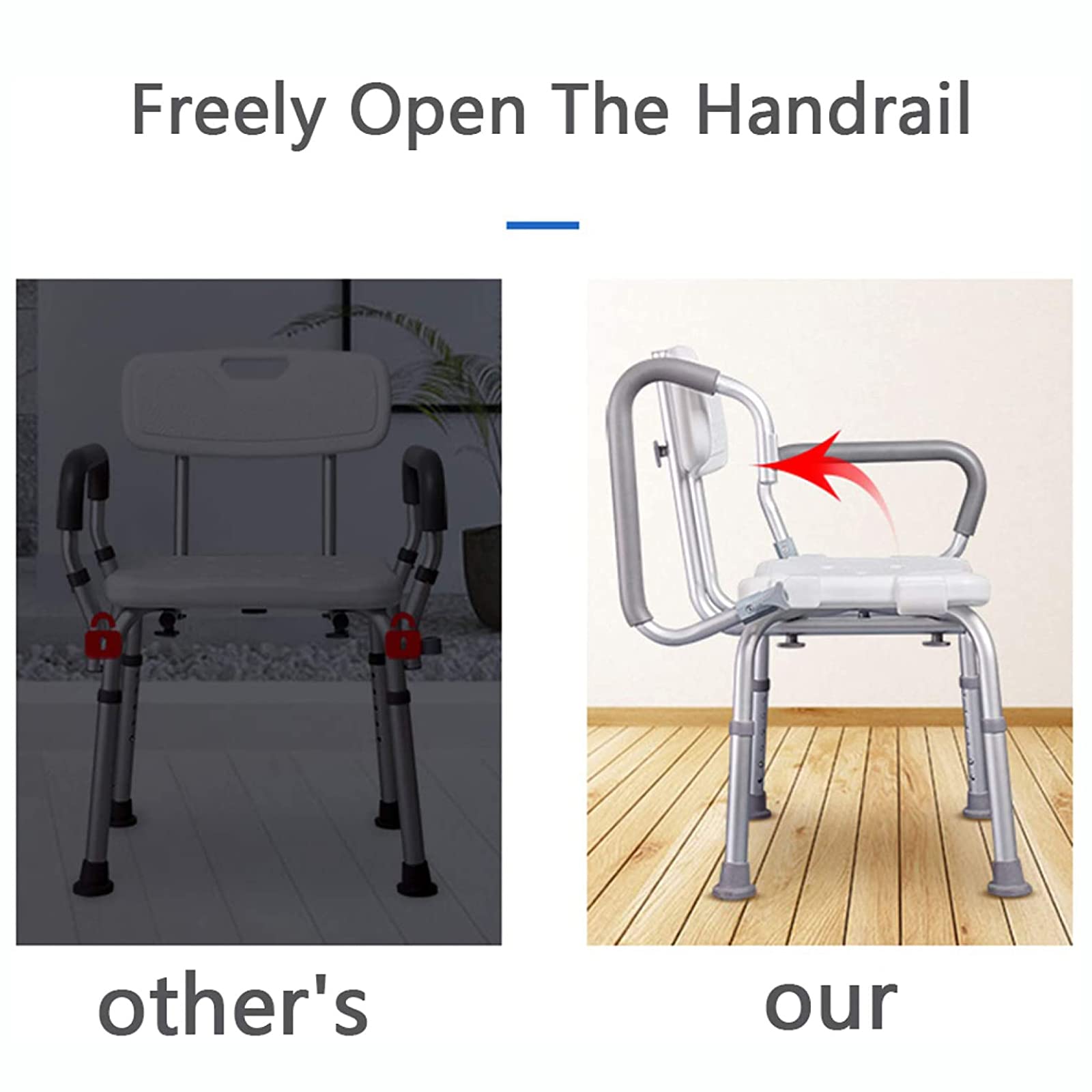 Freely Open The Handrail

other's

our